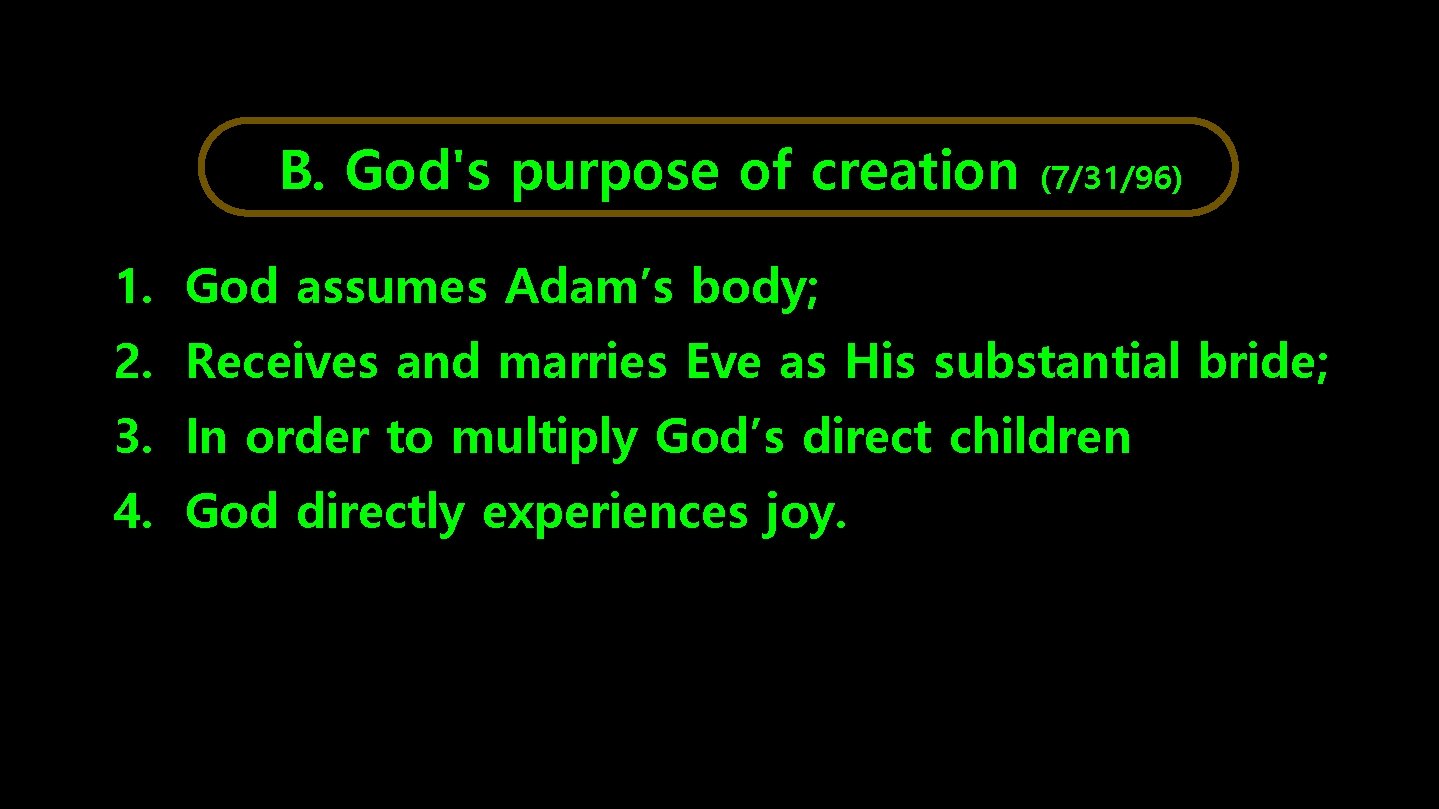 B. God's purpose of creation (7/31/96)

1. God assumes Adam’s body;
2. Receives and marries Eve as His substantial bride;
3. In order to multiply God’s direct children
4. God directly experiences joy.